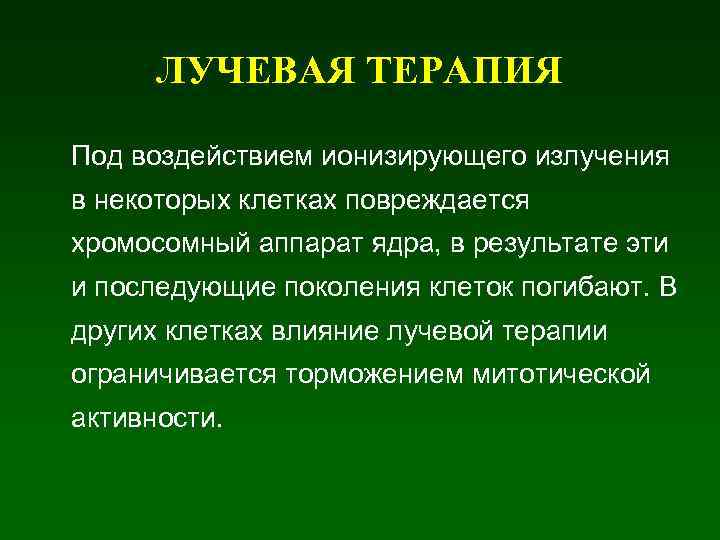 ЛУЧЕВАЯ ТЕРАПИЯ

Под воздействием ионизирующего излучения в некоторых клетках повреждается хромосомный аппарат ядра, в результате эти и последующие поколения клеток погибают. В других клетках влияние лучевой терапии ограничивается торможением митотической активности.